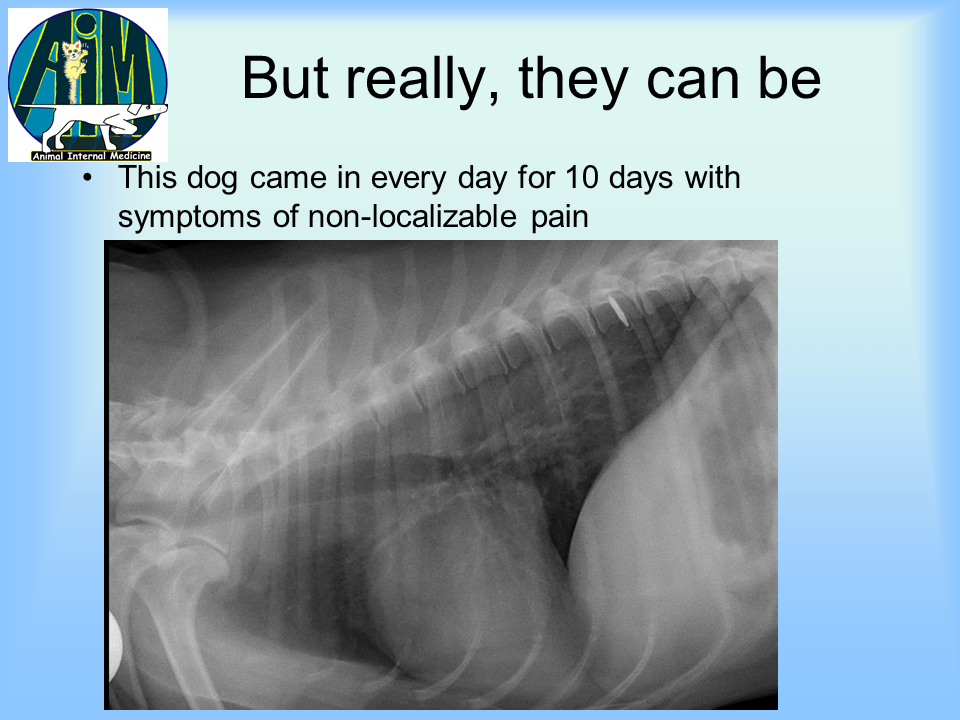 AIM
Animal Internal Medicine

But really, they can be

• This dog came in every day for 10 days with symptoms of non-localizable pain